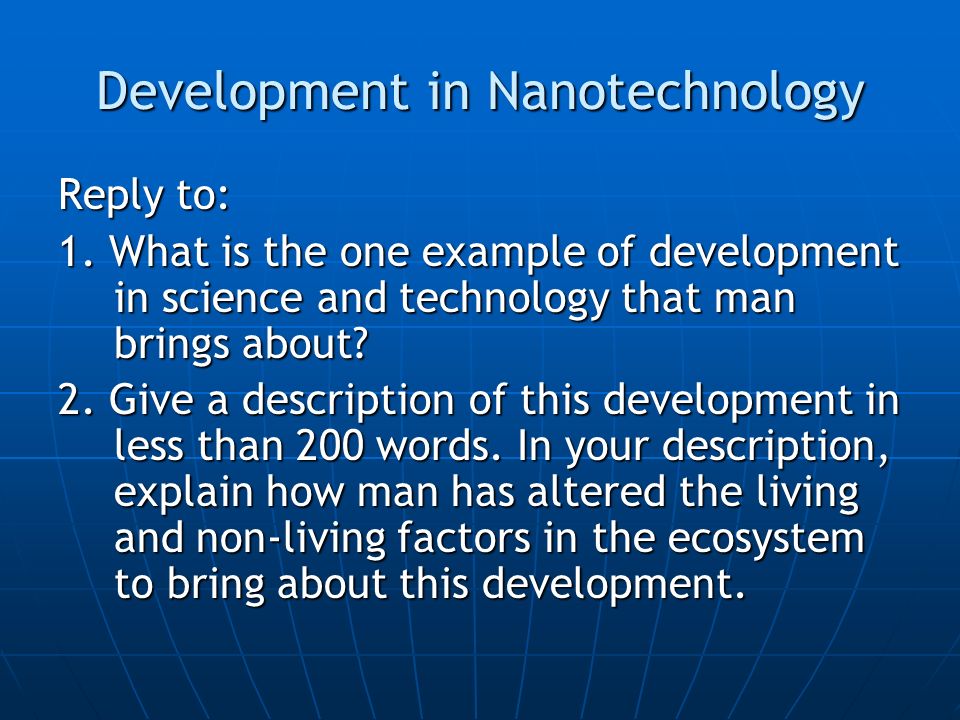 Development in Nanotechnology

Reply to:

1. What is the one example of development in science and technology that man brings about?

2. Give a description of this development in less than 200 words. In your description, explain how man has altered the living and non-living factors in the ecosystem to bring about this development.